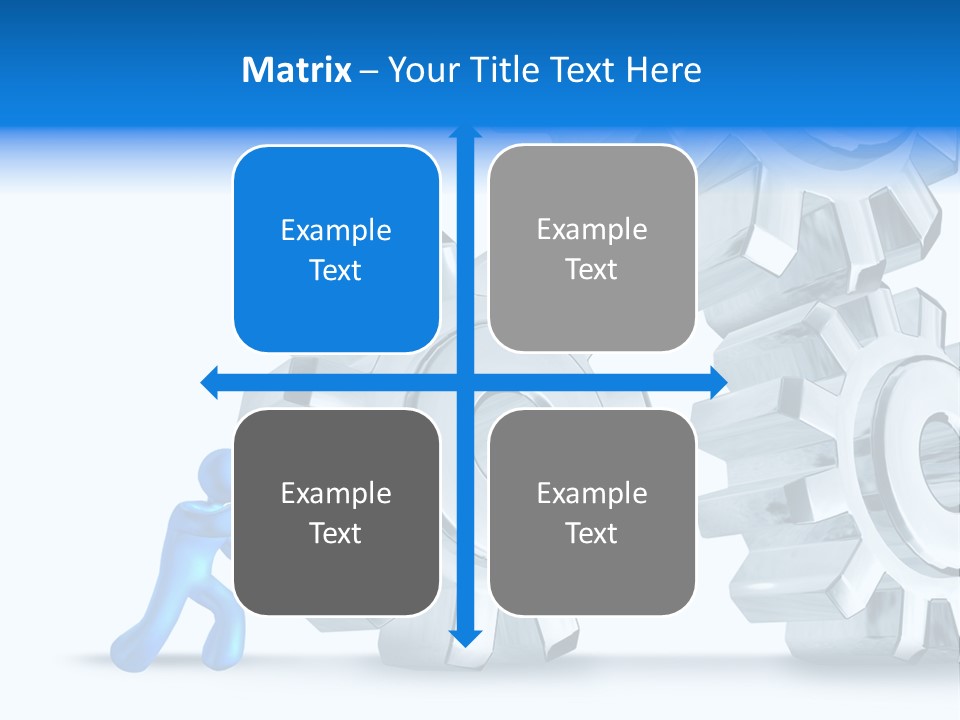 Matrix – Your Title Text Here

Example Text

Example Text

Example Text

Example Text